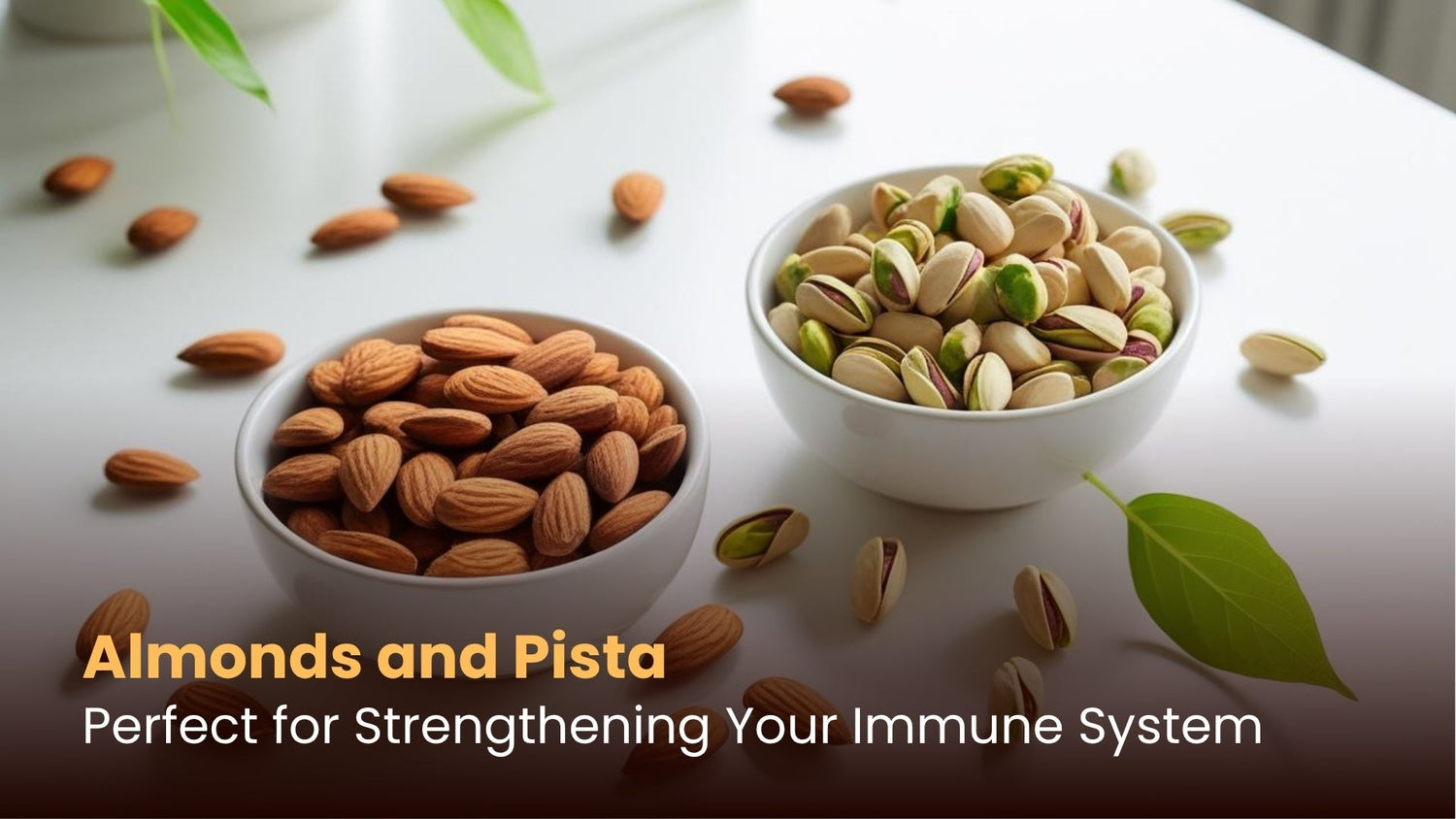 Almonds and Pista
Perfect for Strengthening Your Immune System